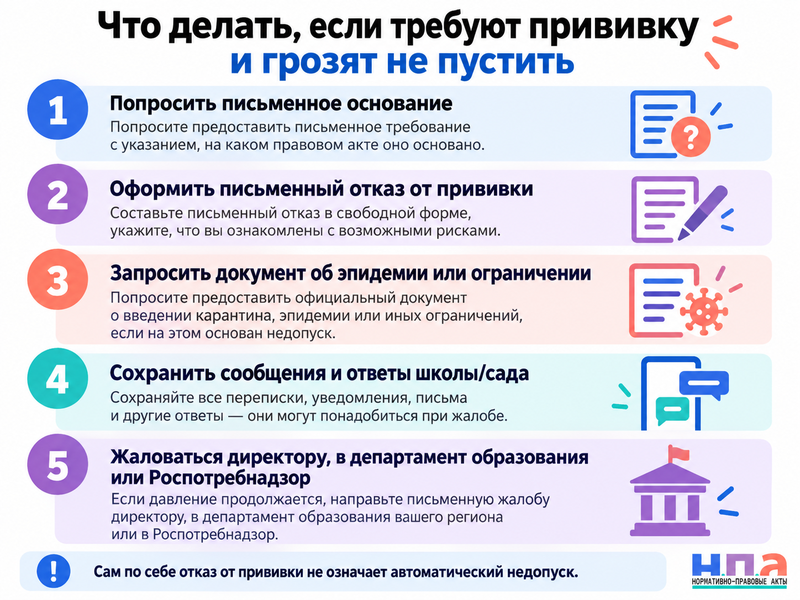 Что делать, если требуют прививку
и грозят не пустить

1
Попросить письменное основание
Попросите предоставить письменное требование с указанием, на каком правовом акте оно основано.

2
Оформить письменный отказ от прививки
Составьте письменный отказ в свободной форме, укажите, что вы ознакомлены с возможными рисками.

3
Запросить документ об эпидемии или ограничении
Попросите предоставить официальный документ о введении карантина, эпидемии или иных ограничений, если на этом основан недопуск.

4
Сохранить сообщения и ответы школы/сада
Сохраняйте все переписки, уведомления, письма и другие ответы — они могут понадобиться при жалобе.

5
Жаловаться директору, в департамент образования или Роспотребнадзор
Если давление продолжается, направьте письменную жалобу директору, в департамент образования вашего региона или в Роспотребнадзор.

!
Сам по себе отказ от прививки не означает автоматический недопуск.

Н.П.А
НОРМАТИВНО-ПРАВОВЫЕ АКТЫ